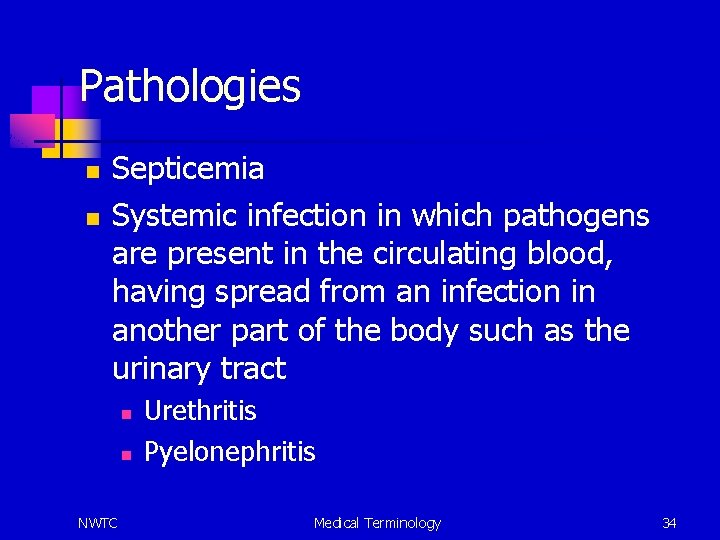 Pathologies

- Septicemia
- Systemic infection in which pathogens are present in the circulating blood, having spread from an infection in another part of the body such as the urinary tract
  - Urethritis
  - Pyelonephritis

NWTC

Medical Terminology

34